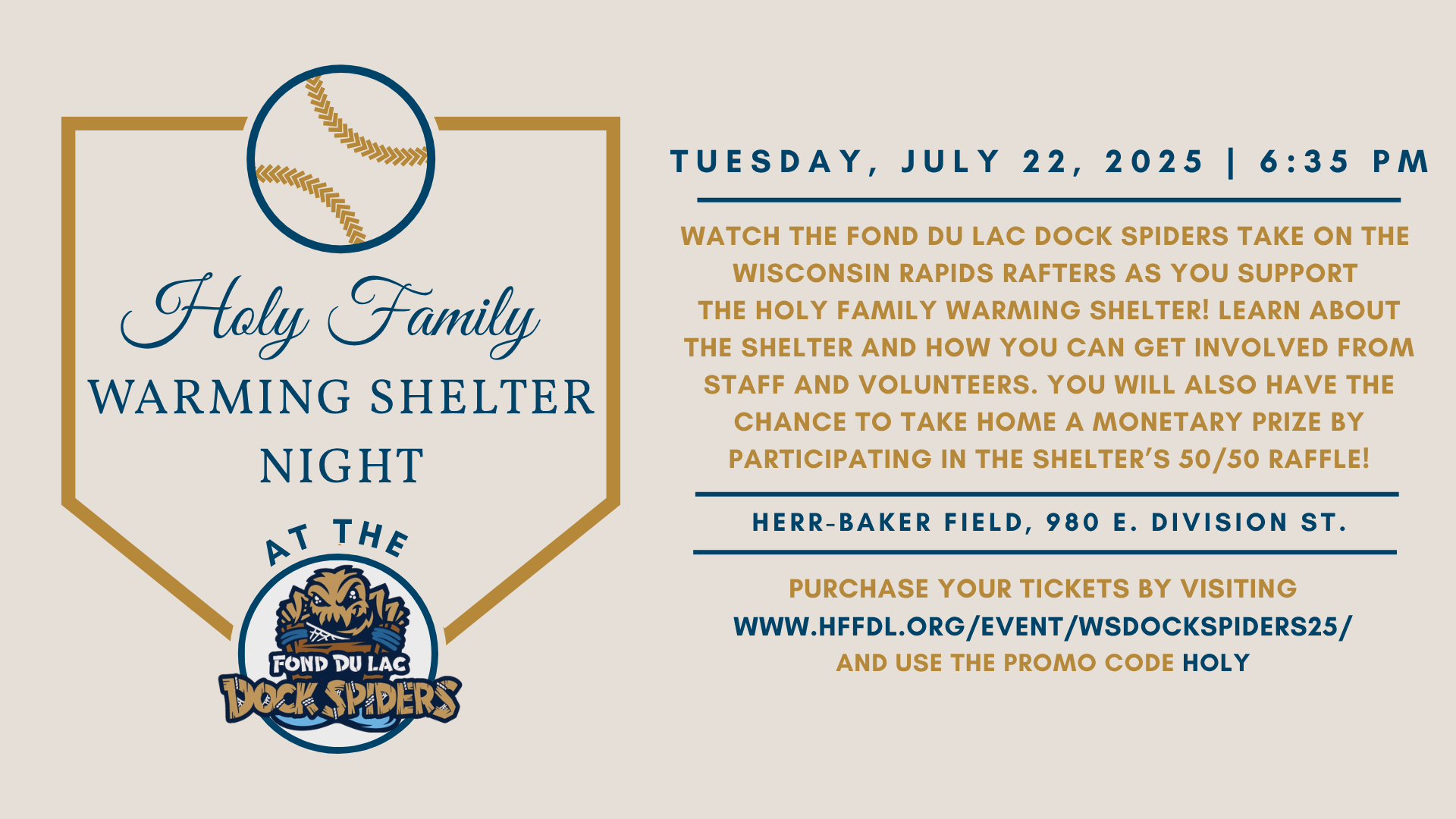 Holy Family
WARMING SHELTER
NIGHT

AT THE

FOND DU LAC
DOCK SPIDERS

TUESDAY, JULY 22, 2025 | 6:35 PM

WATCH THE FOND DU LAC DOCK SPIDERS TAKE ON THE WISCONSIN RAPIDS RAFTERS AS YOU SUPPORT THE HOLY FAMILY WARMING SHELTER! LEARN ABOUT THE SHELTER AND HOW YOU CAN GET INVOLVED FROM STAFF AND VOLUNTEERS. YOU WILL ALSO HAVE THE CHANCE TO TAKE HOME A MONETARY PRIZE BY PARTICIPATING IN THE SHELTER'S 50/50 RAFFLE!

HERR-BAKER FIELD, 980 E. DIVISION ST.

PURCHASE YOUR TICKETS BY VISITING WWW.HFFDL.ORG/EVENT/WSDOCKSPIDERS25/ AND USE THE PROMO CODE HOLY